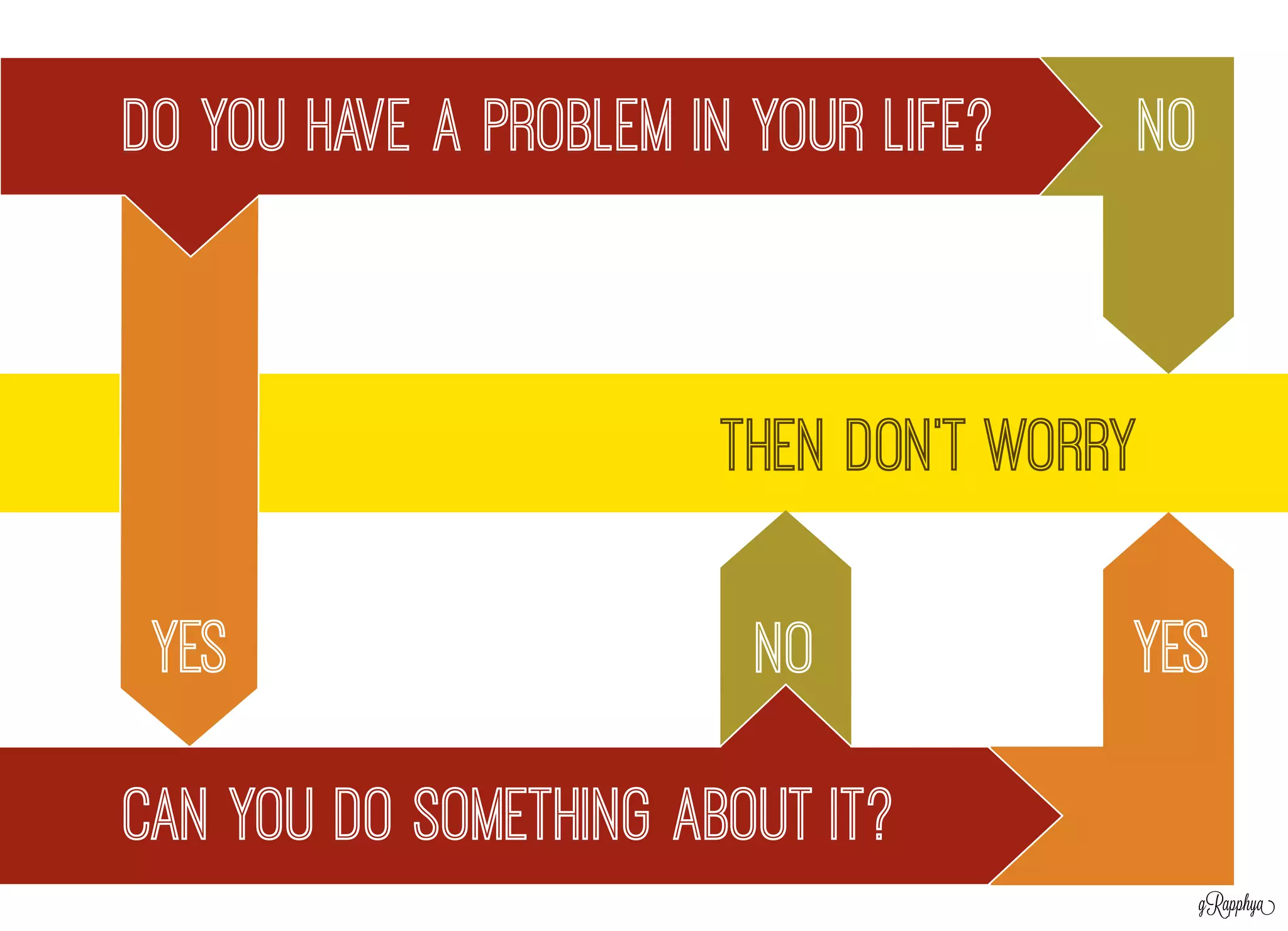 DO YOU HAVE A PROBLEM IN YOUR LIFE?

NO

THEN DON'T WORRY

YES

NO

YES

CAN YOU DO SOMETHING ABOUT IT?

gRapphya